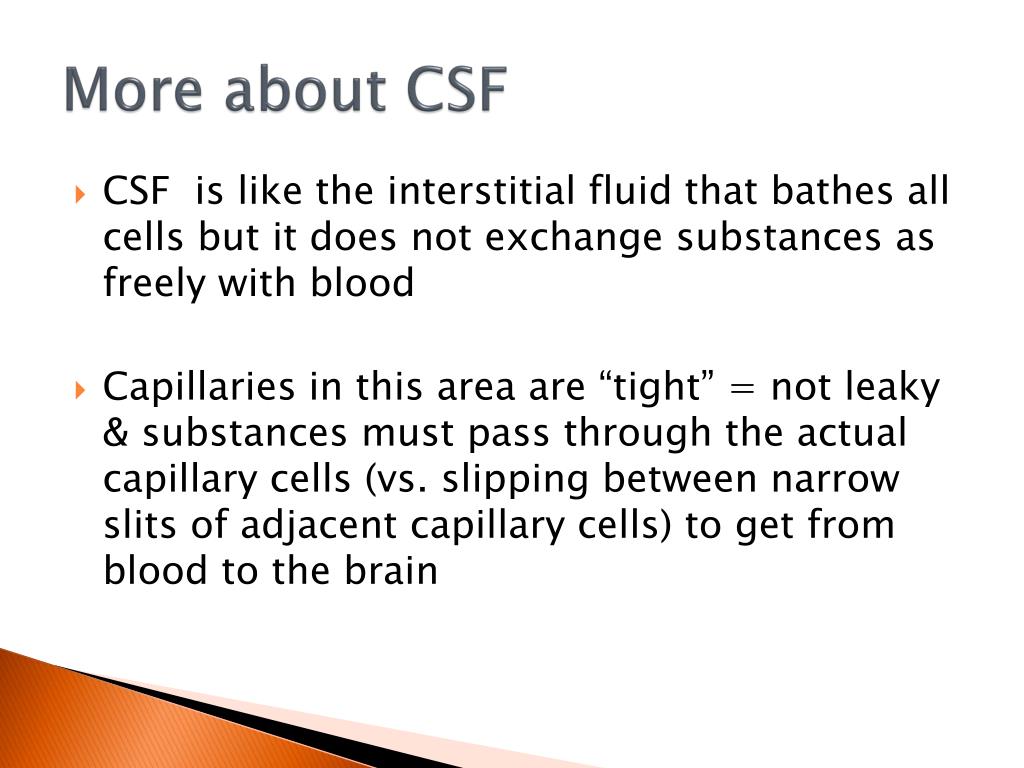 More about CSF

CSF  is like the interstitial fluid that bathes all cells but it does not exchange substances as freely with blood

Capillaries in this area are “tight” = not leaky & substances must pass through the actual capillary cells (vs. slipping between narrow slits of adjacent capillary cells) to get from blood to the brain